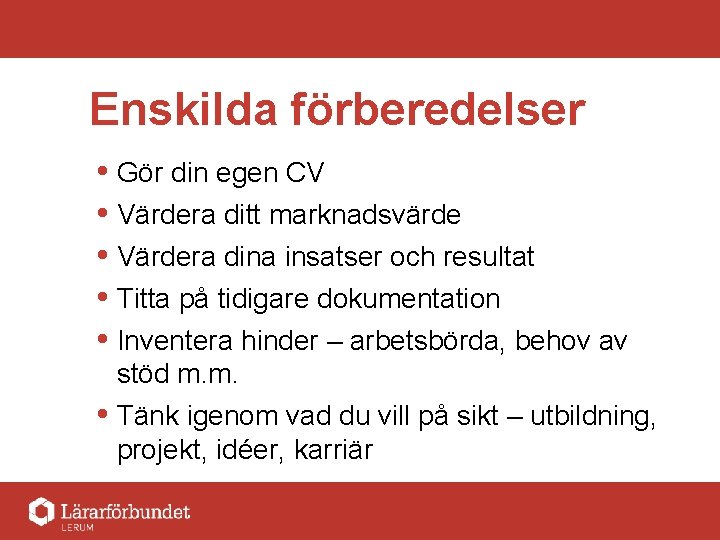 Enskilda förberedelser

• Gör din egen CV
• Värdera ditt marknadsvärde
• Värdera dina insatser och resultat
• Titta på tidigare dokumentation
• Inventera hinder – arbetsbörda, behov av stöd m.m.
• Tänk igenom vad du vill på sikt – utbildning, projekt, idéer, karriär

Lärarförbundet
LERUM